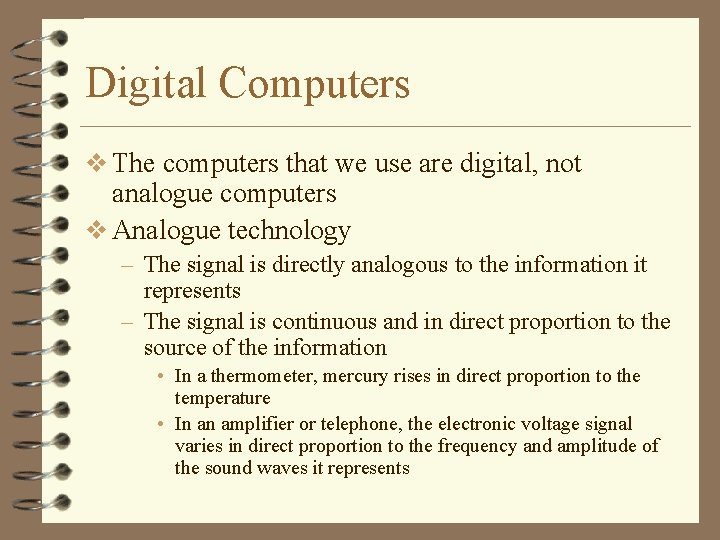 Digital Computers

❖ The computers that we use are digital, not analogue computers

❖ Analogue technology

– The signal is directly analogous to the information it represents

– The signal is continuous and in direct proportion to the source of the information

• In a thermometer, mercury rises in direct proportion to the temperature

• In an amplifier or telephone, the electronic voltage signal varies in direct proportion to the frequency and amplitude of the sound waves it represents